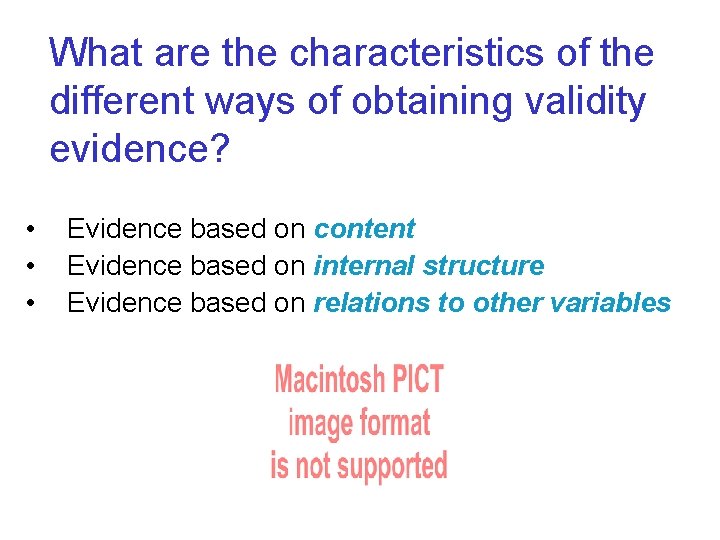 What are the characteristics of the different ways of obtaining validity evidence?

• Evidence based on content
• Evidence based on internal structure
• Evidence based on relations to other variables

Macintosh PICT
image format
is not supported